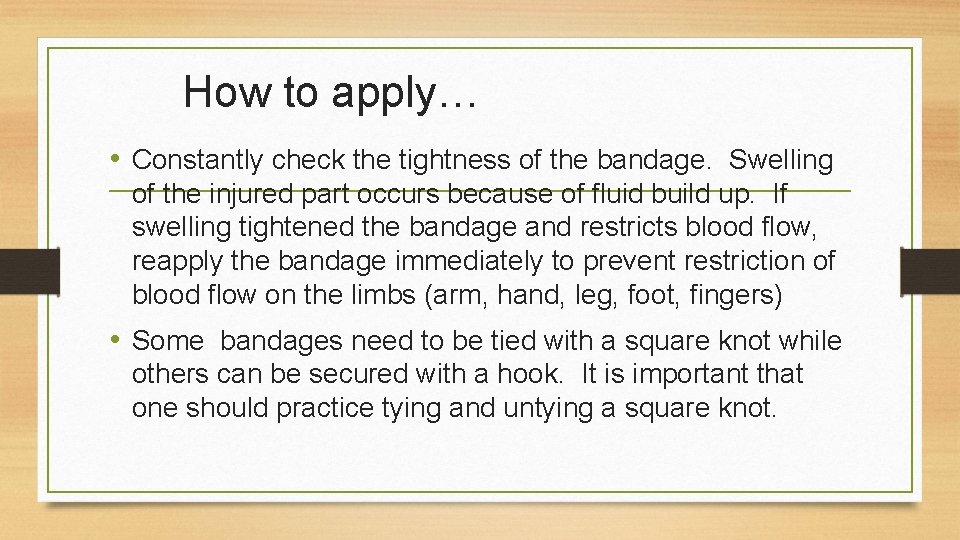 How to apply…

• Constantly check the tightness of the bandage. Swelling of the injured part occurs because of fluid build up. If swelling tightened the bandage and restricts blood flow, reapply the bandage immediately to prevent restriction of blood flow on the limbs (arm, hand, leg, foot, fingers)

• Some bandages need to be tied with a square knot while others can be secured with a hook. It is important that one should practice tying and untying a square knot.